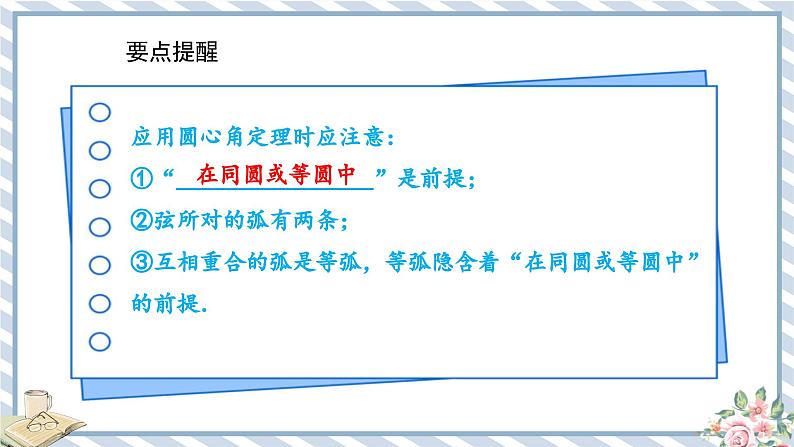 要点提醒

应用圆心角定理时应注意:
①“ 在同圆或等圆中 ”是前提;
②弦所对的弧有两条;
③互相重合的弧是等弧，等弧隐含着“在同圆或等圆中”的前提.